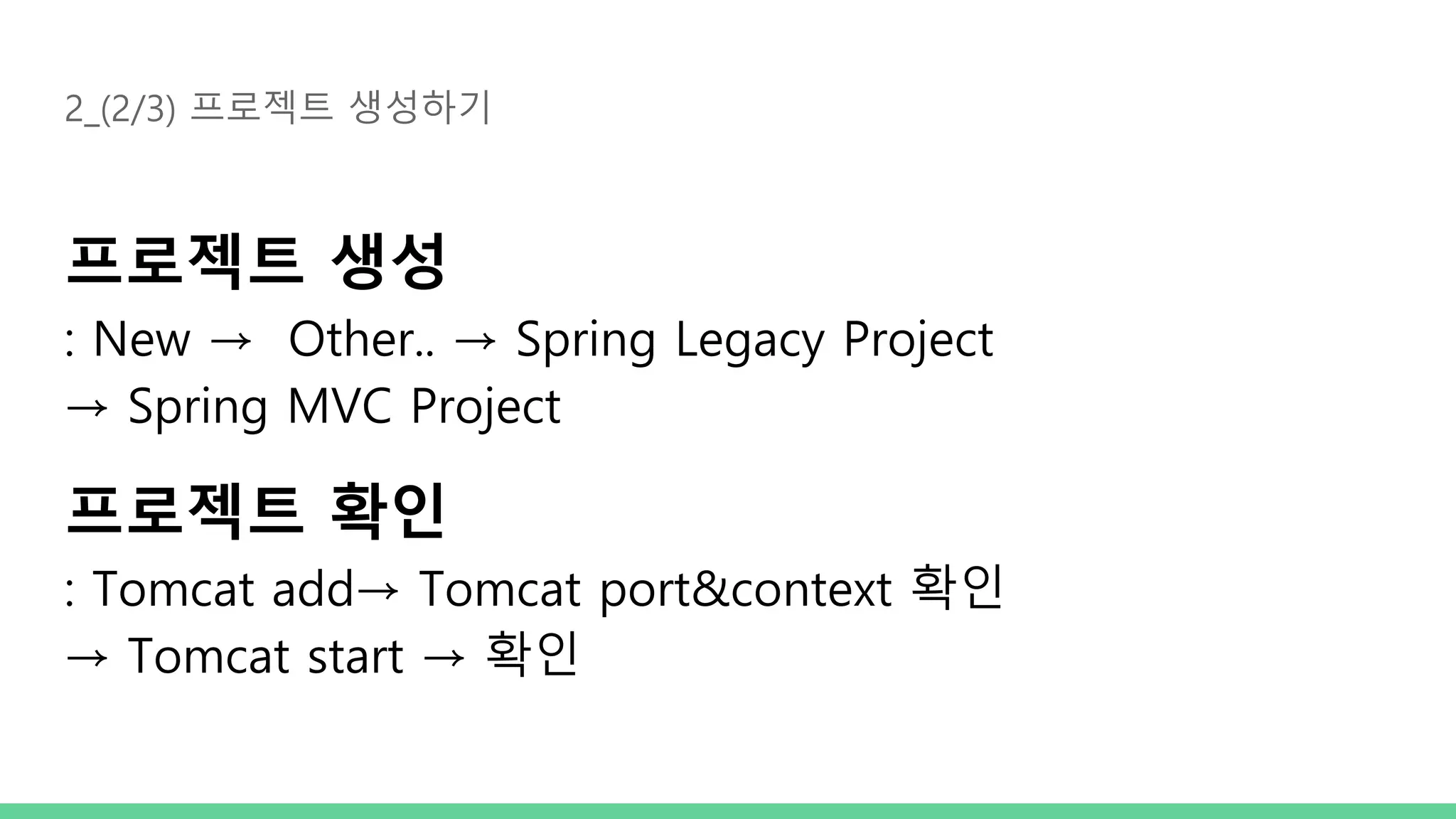 2_(2/3) 프로젝트 생성하기

프로젝트 생성

: New → Other.. → Spring Legacy Project → Spring MVC Project

프로젝트 확인

: Tomcat add→ Tomcat port&context 확인 → Tomcat start → 확인